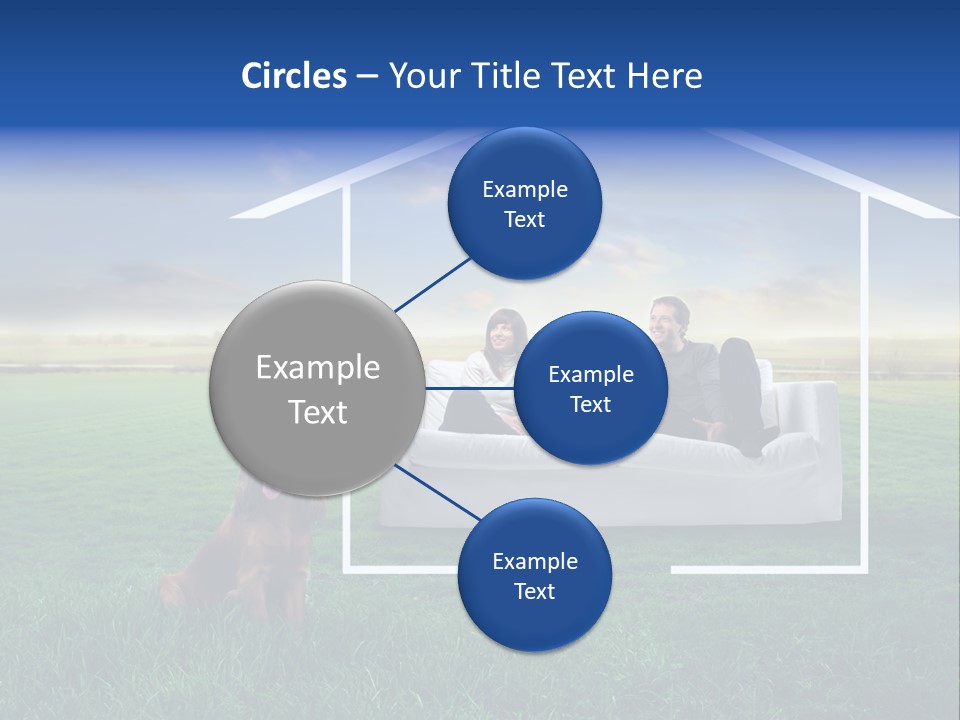 Circles – Your Title Text Here

Example Text

Example Text

Example Text

Example Text